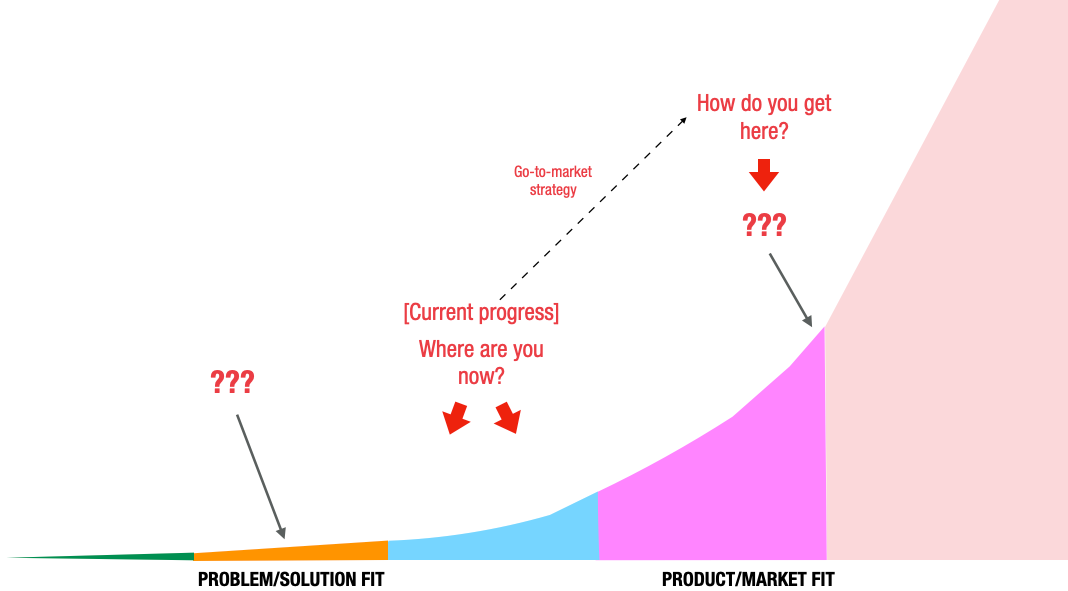 How do you get here?

Go-to-market strategy

???

[Current progress]

Where are you now?

???

PROBLEM/SOLUTION FIT

PRODUCT/MARKET FIT